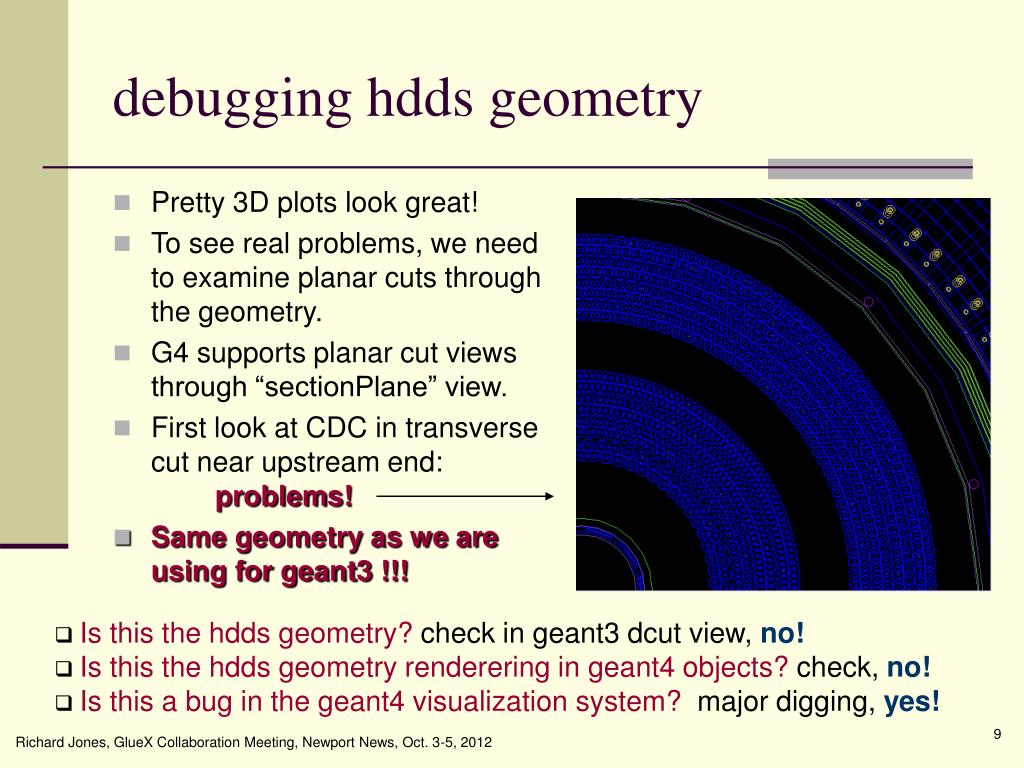 debugging hdds geometry

Pretty 3D plots look great!

To see real problems, we need to examine planar cuts through the geometry.

G4 supports planar cut views through “sectionPlane” view.

First look at CDC in transverse cut near upstream end: problems!

Same geometry as we are using for geant3 !!!

Is this the hdds geometry? check in geant3 dcut view, no!

Is this the hdds geometry renderering in geant4 objects? check, no!

Is this a bug in the geant4 visualization system? major digging, yes!

Richard Jones, GlueX Collaboration Meeting, Newport News, Oct. 3-5, 2012

9